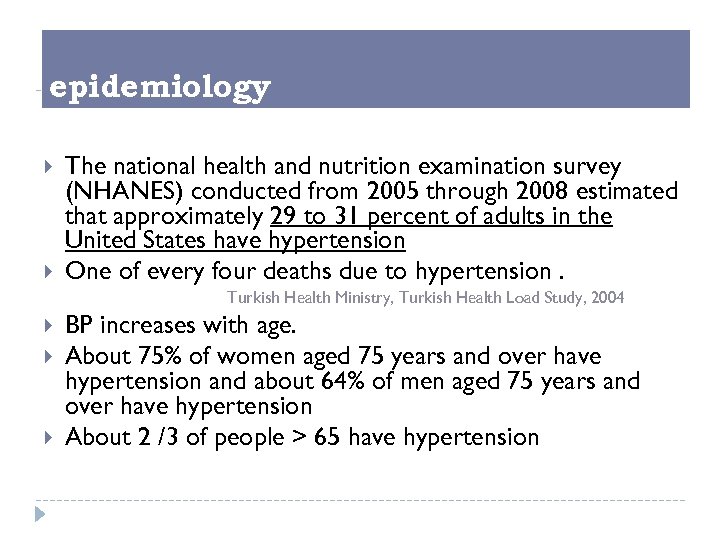 epidemiology

The national health and nutrition examination survey (NHANES) conducted from 2005 through 2008 estimated that approximately 29 to 31 percent of adults in the United States have hypertension

One of every four deaths due to hypertension .

Turkish Health Ministry, Turkish Health Load Study, 2004

BP increases with age.

About 75% of women aged 75 years and over have hypertension and about 64% of men aged 75 years and over have hypertension

About 2 /3 of people > 65 have hypertension